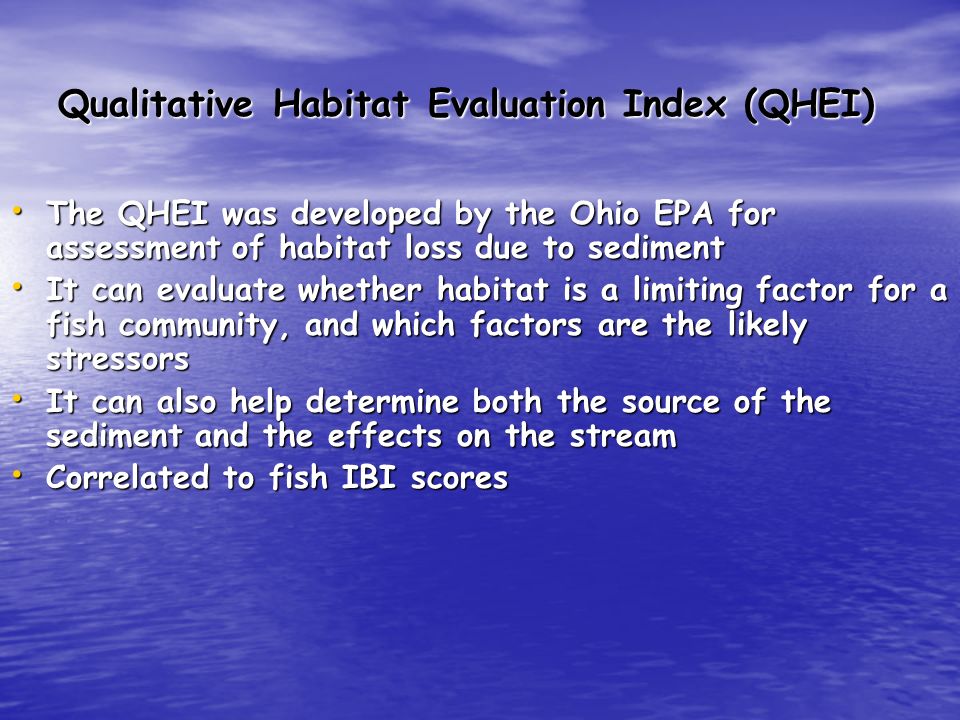 Qualitative Habitat Evaluation Index (QHEI)

• The QHEI was developed by the Ohio EPA for assessment of habitat loss due to sediment
• It can evaluate whether habitat is a limiting factor for a fish community, and which factors are the likely stressors
• It can also help determine both the source of the sediment and the effects on the stream
• Correlated to fish IBI scores